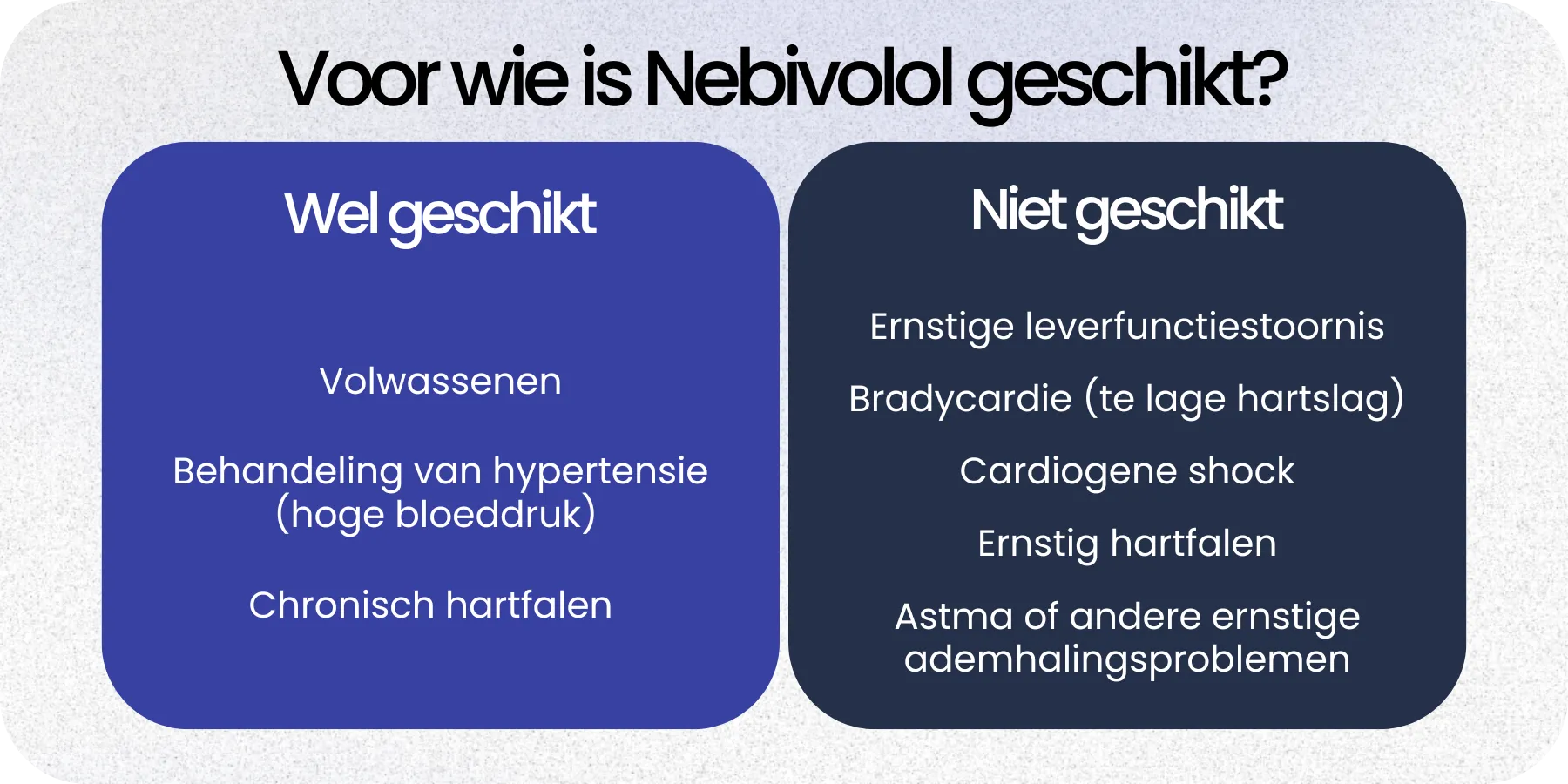 Voor wie is Nebivolol geschikt?

Wel geschikt

Volwassenen

Behandeling van hypertensie (hoge bloeddruk)

Chronisch hartfalen

Niet geschikt

Ernstige leverfunctiestoornis

Bradycardie (te lage hartslag)

Cardiogene shock

Ernstig hartfalen

Astma of andere ernstige ademhalingsproblemen